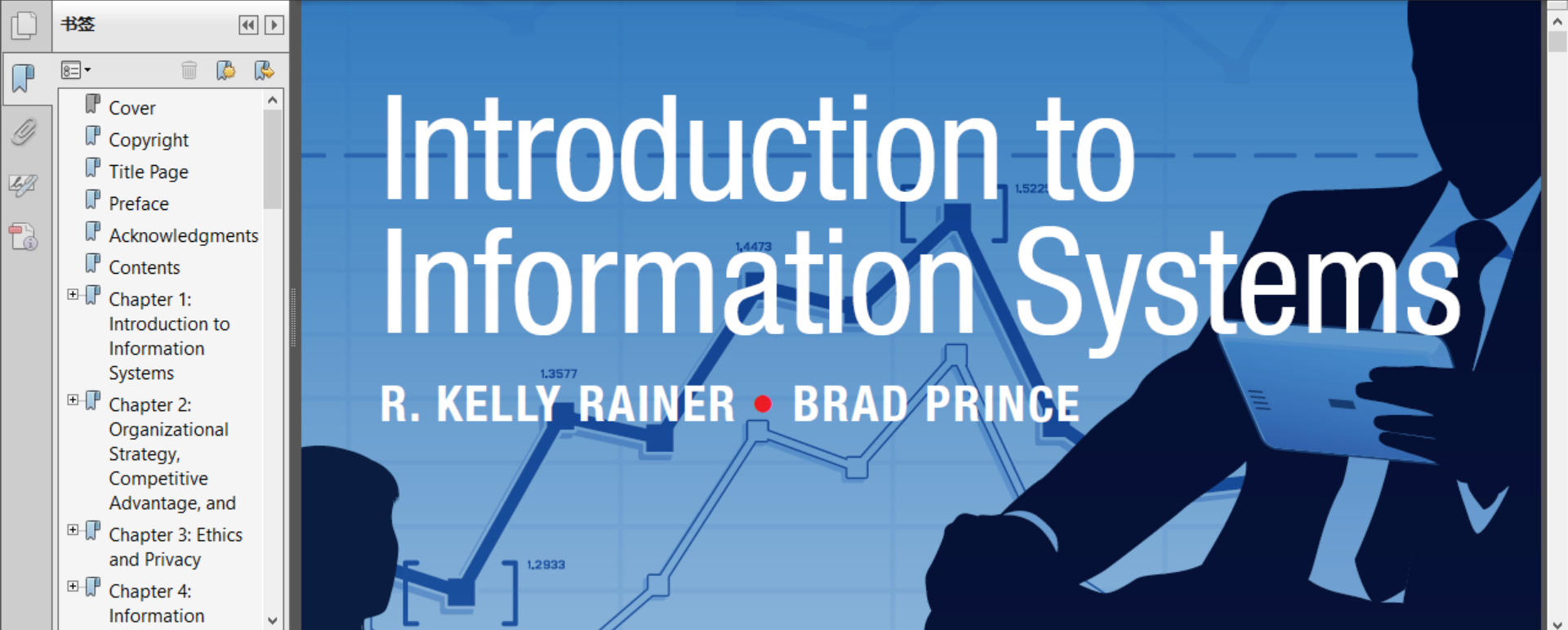 书签

Cover
Copyright
Title Page
Preface
Acknowledgments
Contents
Chapter 1: Introduction to Information Systems
Chapter 2: Organizational Strategy, Competitive Advantage, and
Chapter 3: Ethics and Privacy
Chapter 4: Information

Introduction to Information Systems

R. KELLY RAINER • BRAD PRINCE

1.5225
1.4473
1.3577
1.2933